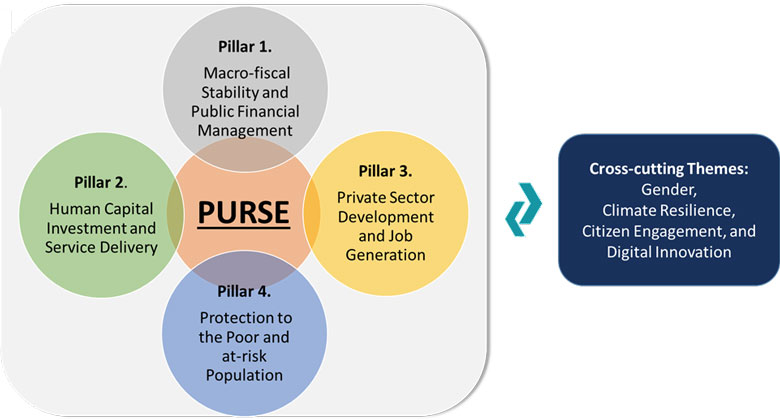 Pillar 1.
Macro-fiscal Stability and Public Financial Management

Pillar 2.
Human Capital Investment and Service Delivery

PURSE

Pillar 3.
Private Sector Development and Job Generation

Pillar 4.
Protection to the Poor and at-risk Population

Cross-cutting Themes:
Gender,
Climate Resilience,
Citizen Engagement, and
Digital Innovation